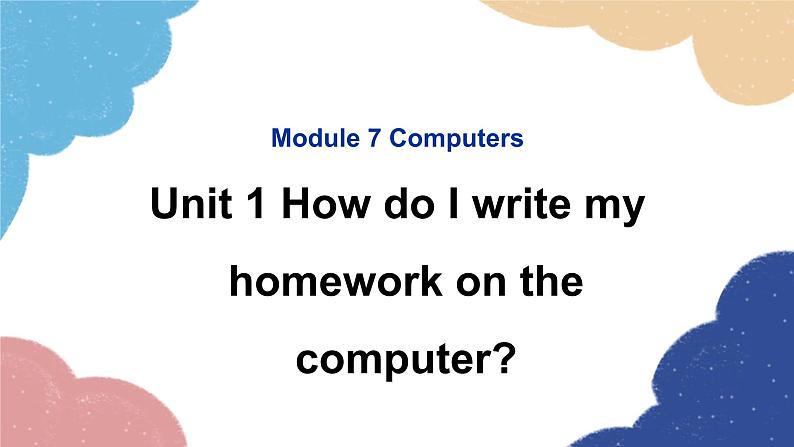 Module 7 Computers

Unit 1 How do I write my homework on the computer?